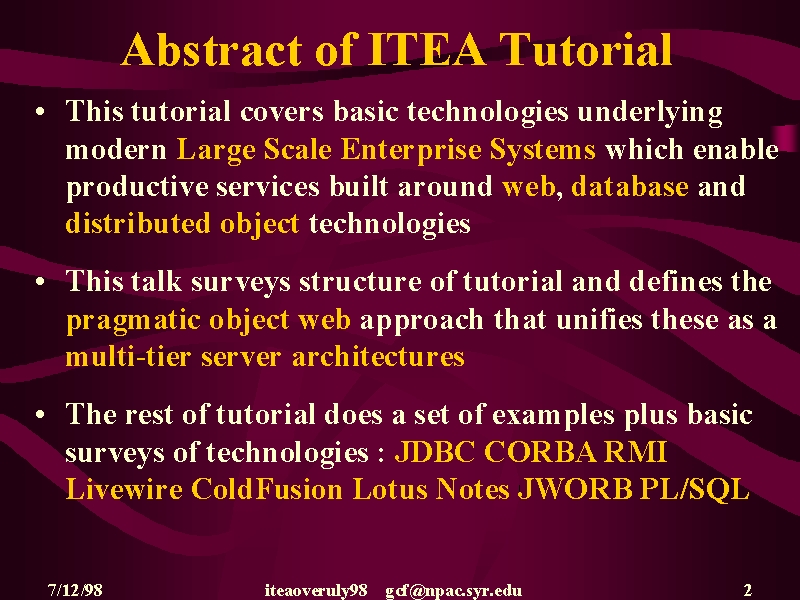 Abstract of ITEA Tutorial

• This tutorial covers basic technologies underlying modern Large Scale Enterprise Systems which enable productive services built around web, database and distributed object technologies

• This talk surveys structure of tutorial and defines the pragmatic object web approach that unifies these as a multi-tier server architectures

• The rest of tutorial does a set of examples plus basic surveys of technologies : JDBC CORBA RMI Livewire ColdFusion Lotus Notes JWORB PL/SQL

7/12/98 iteaoveruly98 gcf@npac.syr.edu 2